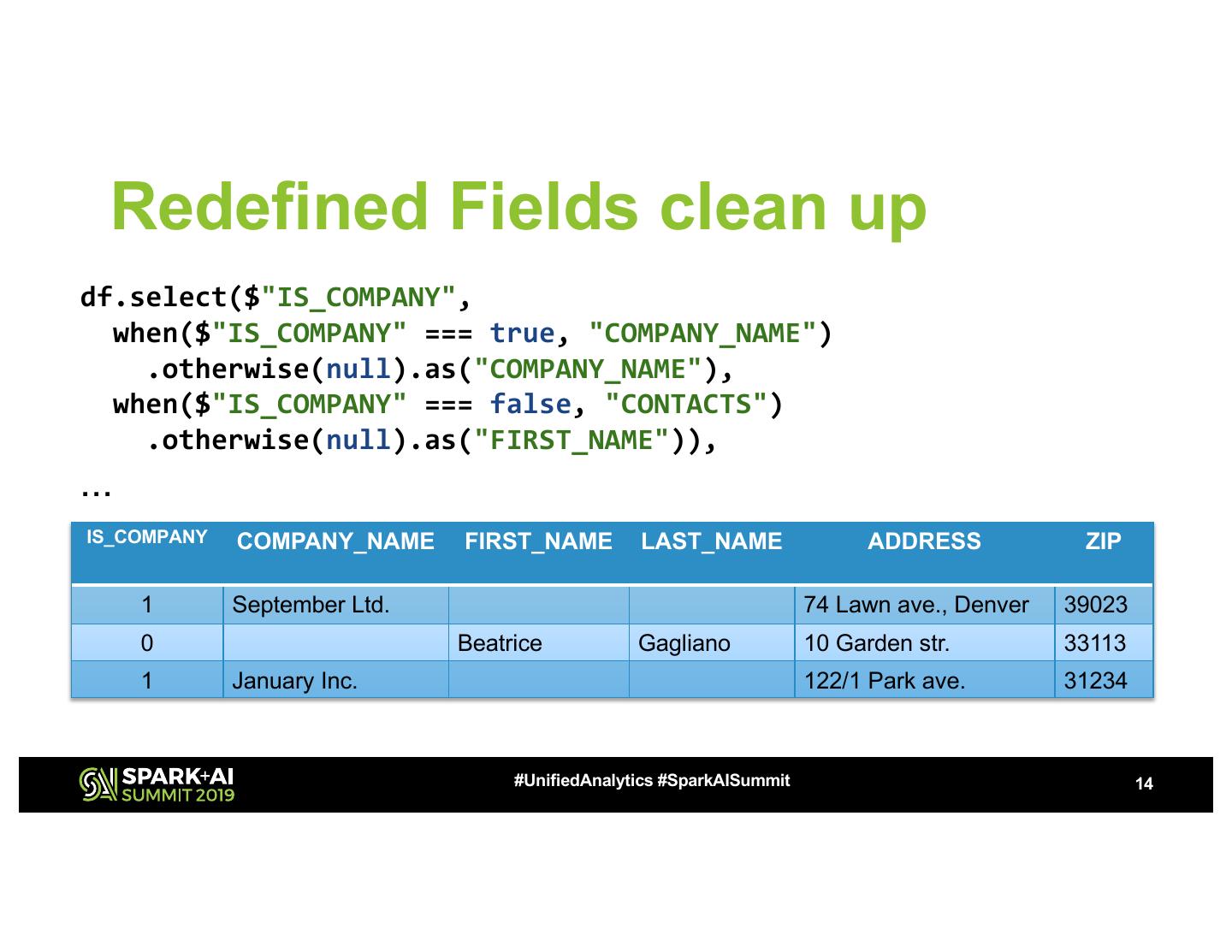 Redefined Fields clean up

df.select($"IS_COMPANY",
  when($"IS_COMPANY" === true, "COMPANY_NAME")
    .otherwise(null).as("COMPANY_NAME"),
  when($"IS_COMPANY" === false, "CONTACTS")
    .otherwise(null).as("FIRST_NAME")),
…

| IS_COMPANY | COMPANY_NAME | FIRST_NAME | LAST_NAME | ADDRESS | ZIP |
|---|---|---|---|---|---|
| 1 | September Ltd. | | | 74 Lawn ave., Denver | 39023 |
| 0 | | Beatrice | Gagliano | 10 Garden str. | 33113 |
| 1 | January Inc. | | | 122/1 Park ave. | 31234 |

SPARK+AI SUMMIT 2019

#UnifiedAnalytics #SparkAISummit

14